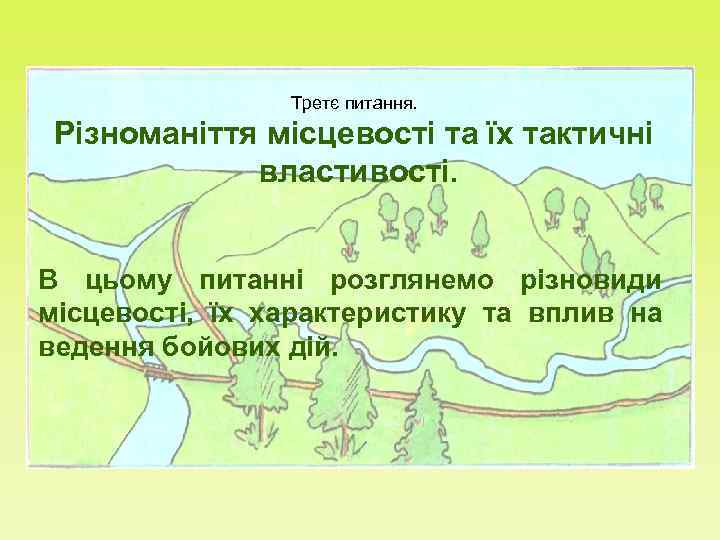 Третє питання.

Різноманіття місцевості та їх тактичні властивості.

В цьому питанні розглянемо різновиди місцевості, їх характеристику та вплив на ведення бойових дій.